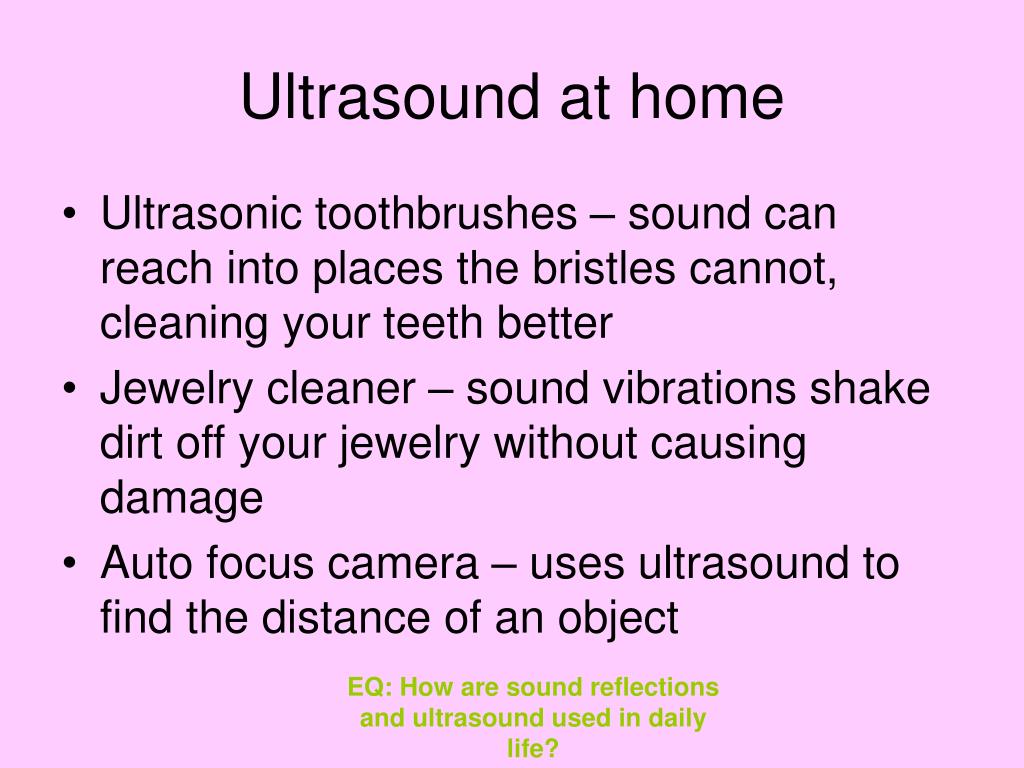 Ultrasound at home

• Ultrasonic toothbrushes – sound can reach into places the bristles cannot, cleaning your teeth better
• Jewelry cleaner – sound vibrations shake dirt off your jewelry without causing damage
• Auto focus camera – uses ultrasound to find the distance of an object

EQ: How are sound reflections and ultrasound used in daily life?